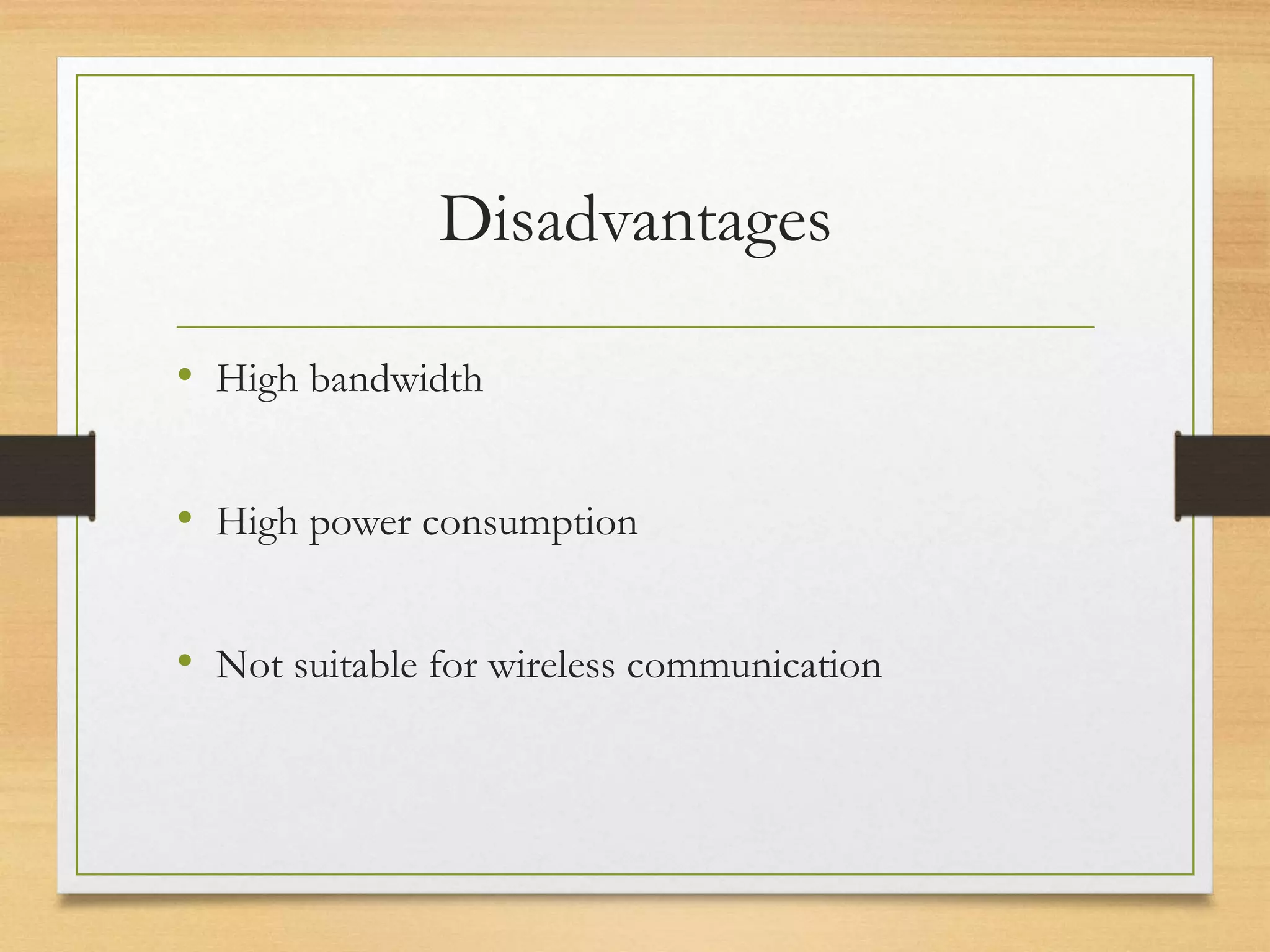 Disadvantages

• High bandwidth

• High power consumption

• Not suitable for wireless communication